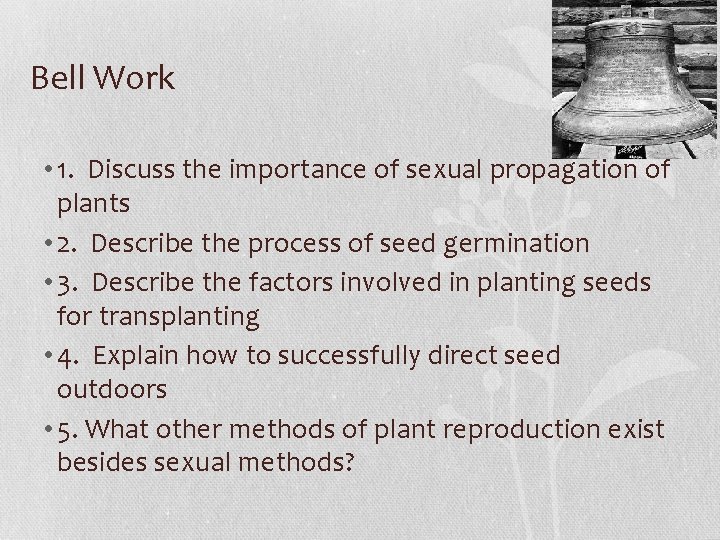 Bell Work

• 1. Discuss the importance of sexual propagation of plants

• 2. Describe the process of seed germination

• 3. Describe the factors involved in planting seeds for transplanting

• 4. Explain how to successfully direct seed outdoors

• 5. What other methods of plant reproduction exist besides sexual methods?